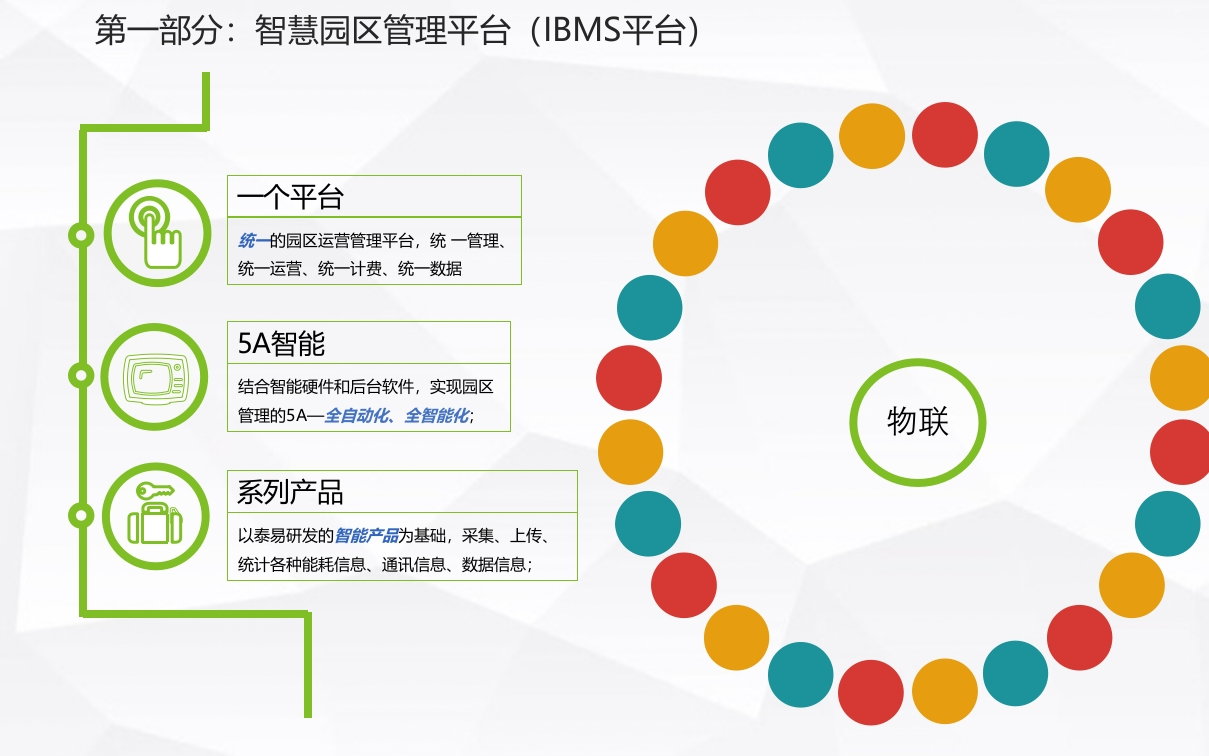 第一部分：智慧园区管理平台（IBMS平台）

一个平台

统一的园区运营管理平台，统 一管理、统一运营、统一计费、统一数据

5A智能

结合智能硬件和后台软件，实现园区管理的5A—全自动化、全智能化；

系列产品

以泰易研发的智能产品为基础，采集、上传、统计各种能耗信息、通讯信息、数据信息；

物联